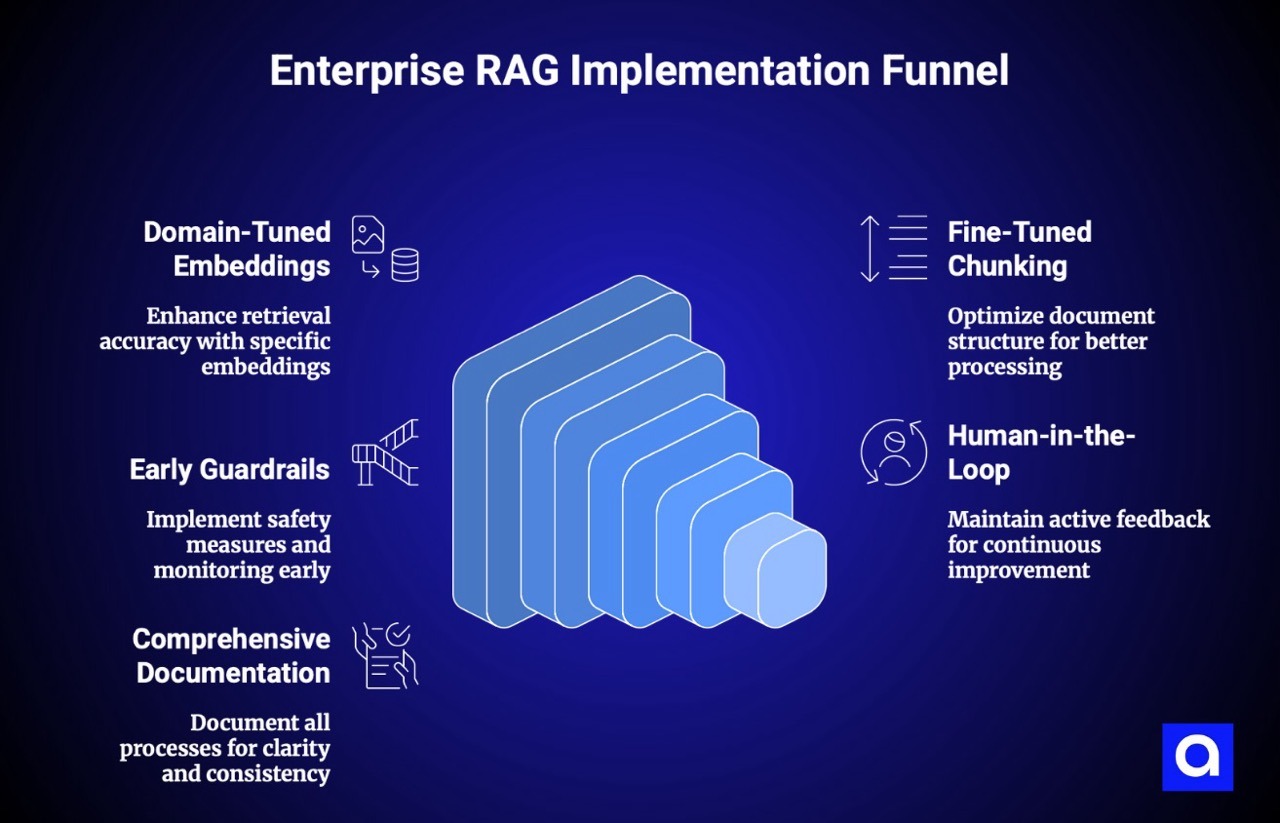 Enterprise RAG Implementation Funnel

Domain-Tuned Embeddings

Enhance retrieval accuracy with specific embeddings

Early Guardrails

Implement safety measures and monitoring early

Comprehensive Documentation

Document all processes for clarity and consistency

Fine-Tuned Chunking

Optimize document structure for better processing

Human-in-the-Loop

Maintain active feedback for continuous improvement

a